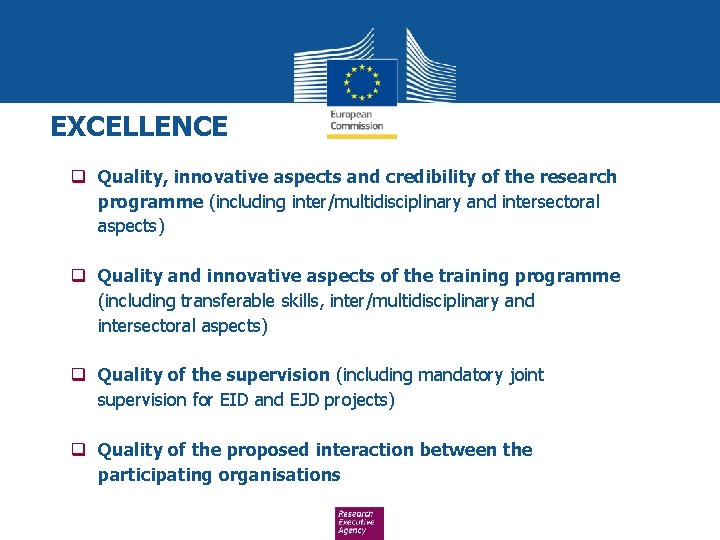 European Commission

EXCELLENCE

❑ Quality, innovative aspects and credibility of the research programme (including inter/multidisciplinary and intersectoral aspects)

❑ Quality and innovative aspects of the training programme (including transferable skills, inter/multidisciplinary and intersectoral aspects)

❑ Quality of the supervision (including mandatory joint supervision for EID and EJD projects)

❑ Quality of the proposed interaction between the participating organisations

Research Executive Agency